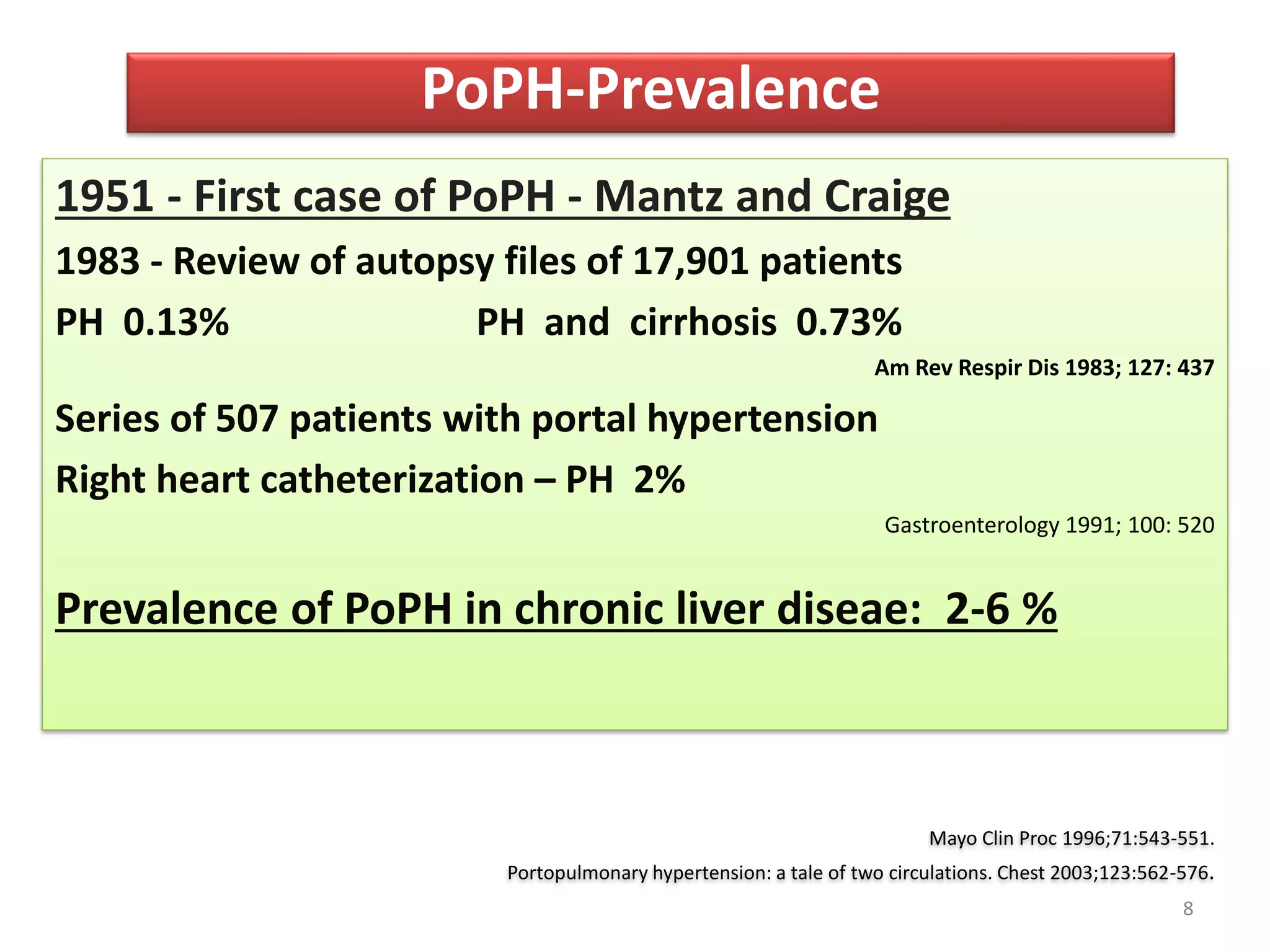 PoPH-Prevalence

1951 - First case of PoPH - Mantz and Craige

1983 - Review of autopsy files of 17,901 patients

PH 0.13% PH and cirrhosis 0.73%

Am Rev Respir Dis 1983; 127: 437

Series of 507 patients with portal hypertension

Right heart catheterization – PH 2%

Gastroenterology 1991; 100: 520

Prevalence of PoPH in chronic liver diseae: 2-6 %

Mayo Clin Proc 1996;71:543-551.

Portopulmonary hypertension: a tale of two circulations. Chest 2003;123:562-576.

8